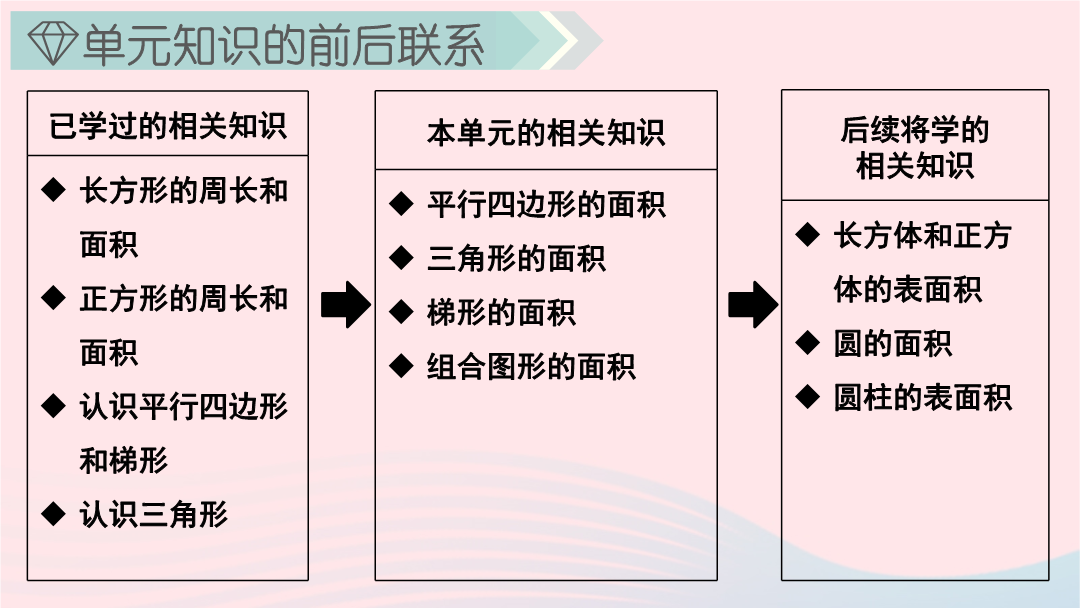 单元知识的前后联系

已学过的相关知识

◆ 长方形的周长和面积
◆ 正方形的周长和面积
◆ 认识平行四边形和梯形
◆ 认识三角形

本单元的相关知识

◆ 平行四边形的面积
◆ 三角形的面积
◆ 梯形的面积
◆ 组合图形的面积

后续将学的相关知识

◆ 长方体和正方体的表面积
◆ 圆的面积
◆ 圆柱的表面积